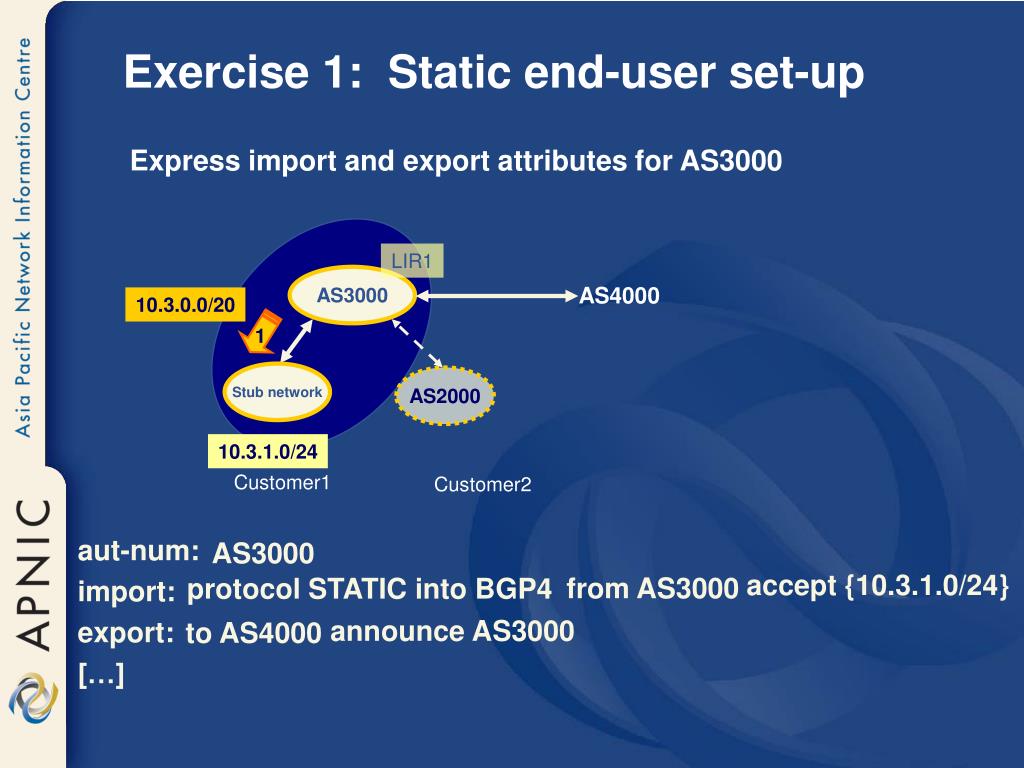 Asia Pacific Network Information Centre

APNIC

Exercise 1: Static end-user set-up

Express import and export attributes for AS3000

LIR1

10.3.0.0/20

AS3000

AS4000

1

Stub network

AS2000

10.3.1.0/24

Customer1

Customer2

aut-num: AS3000
import: protocol STATIC into BGP4 from AS3000 accept {10.3.1.0/24}
export: to AS4000 announce AS3000
[…]